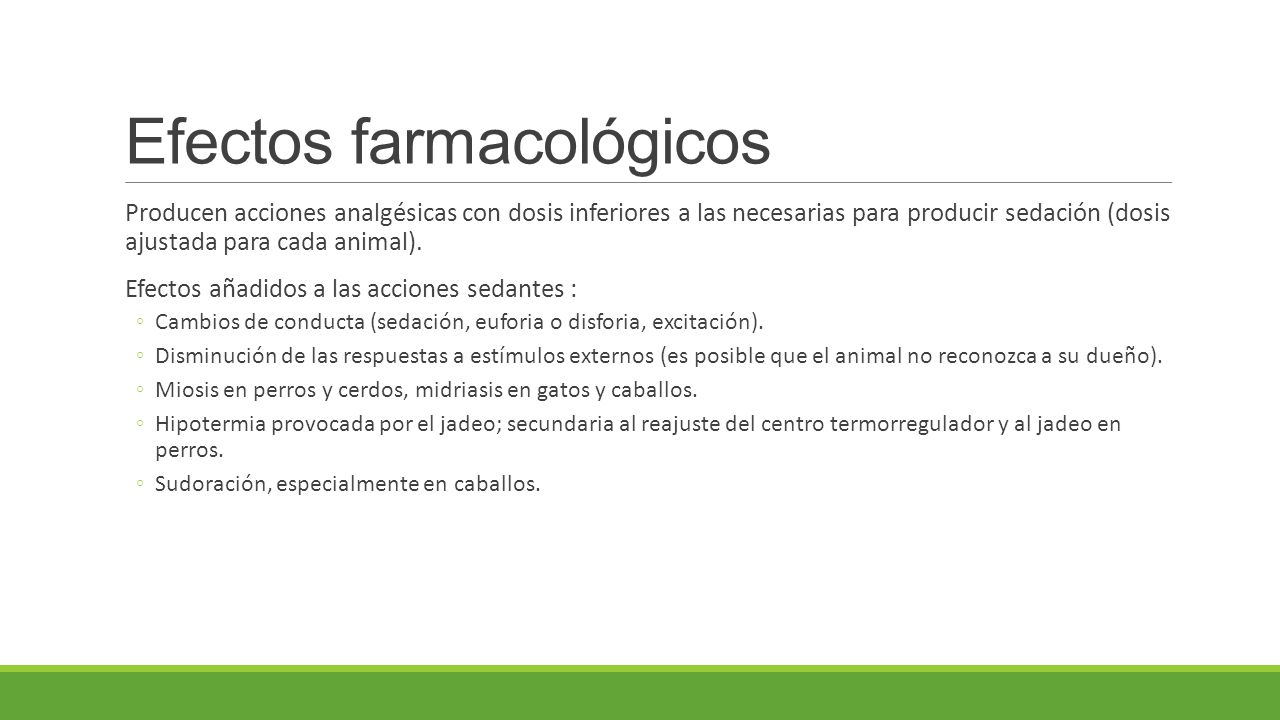 Efectos farmacológicos

Producen acciones analgésicas con dosis inferiores a las necesarias para producir sedación (dosis ajustada para cada animal).

Efectos añadidos a las acciones sedantes :

◦ Cambios de conducta (sedación, euforia o disforia, excitación).
◦ Disminución de las respuestas a estímulos externos (es posible que el animal no reconozca a su dueño).
◦ Miosis en perros y cerdos, midriasis en gatos y caballos.
◦ Hipotermia provocada por el jadeo; secundaria al reajuste del centro termorregulador y al jadeo en perros.
◦ Sudoración, especialmente en caballos.